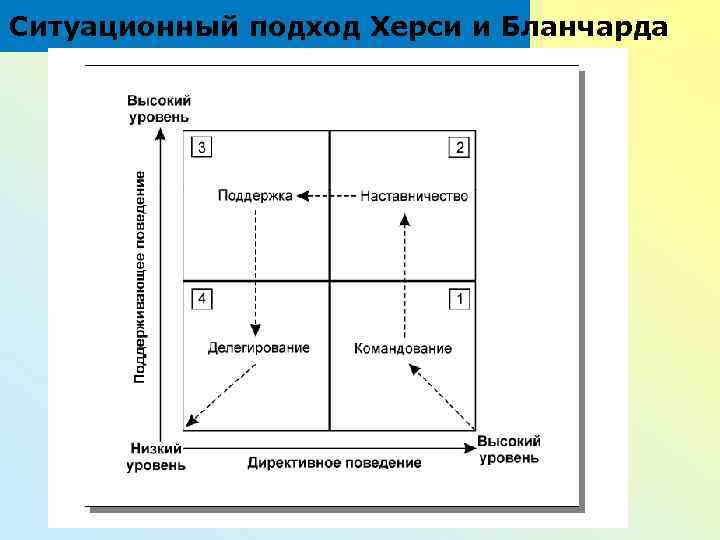 Ситуационный подход Херси и Бланчарда

Высокий уровень

Поддерживающее поведение

3

2

Поддержка

Наставничество

4

1

Делегирование

Командование

Низкий уровень

Директивное поведение

Высокий уровень